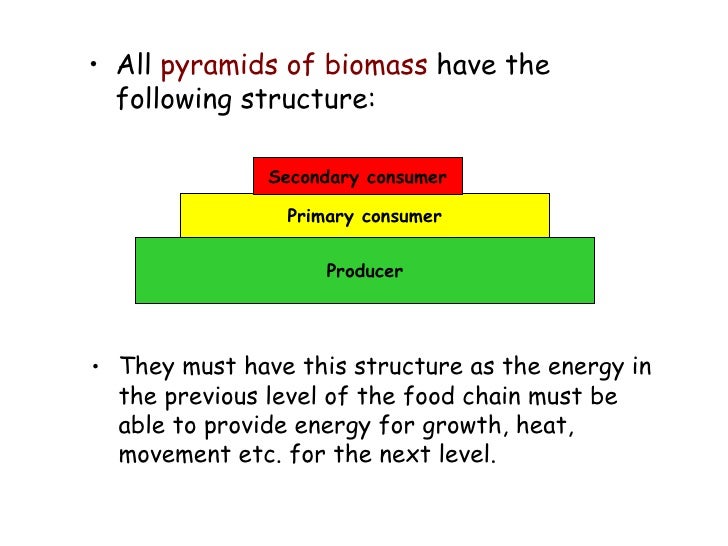 • All pyramids of biomass have the following structure:

Secondary consumer

Primary consumer

Producer

• They must have this structure as the energy in the previous level of the food chain must be able to provide energy for growth, heat, movement etc. for the next level.